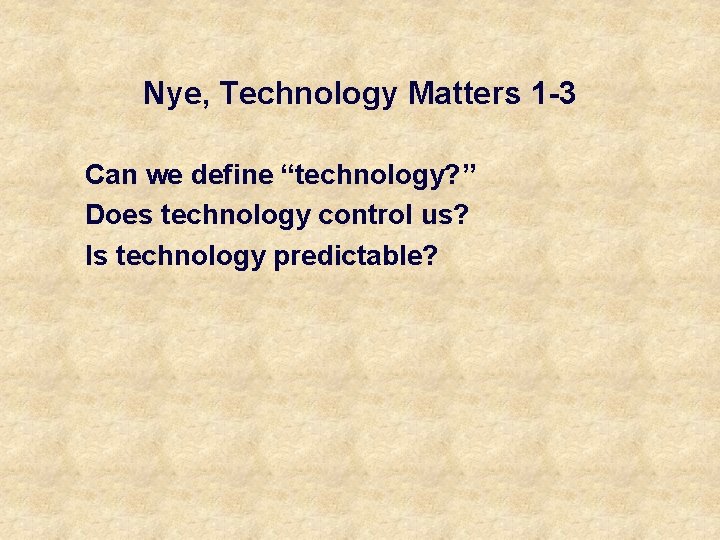 Nye, Technology Matters 1-3

Can we define “technology?”
Does technology control us?
Is technology predictable?